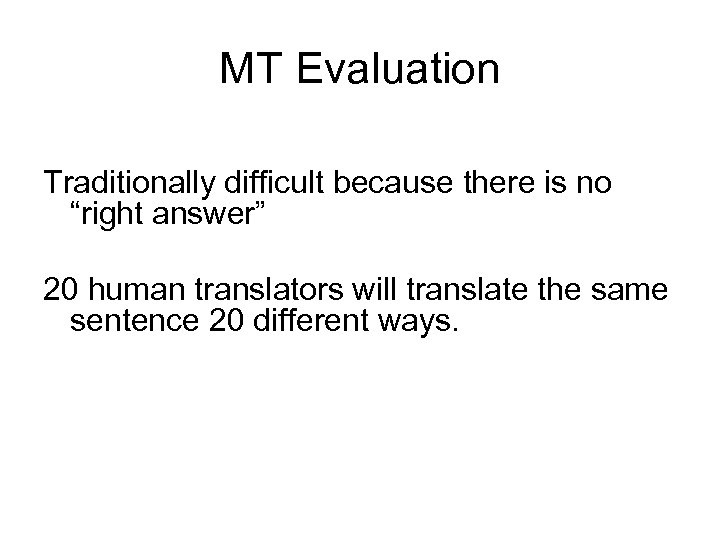 MT Evaluation

Traditionally difficult because there is no “right answer”

20 human translators will translate the same sentence 20 different ways.